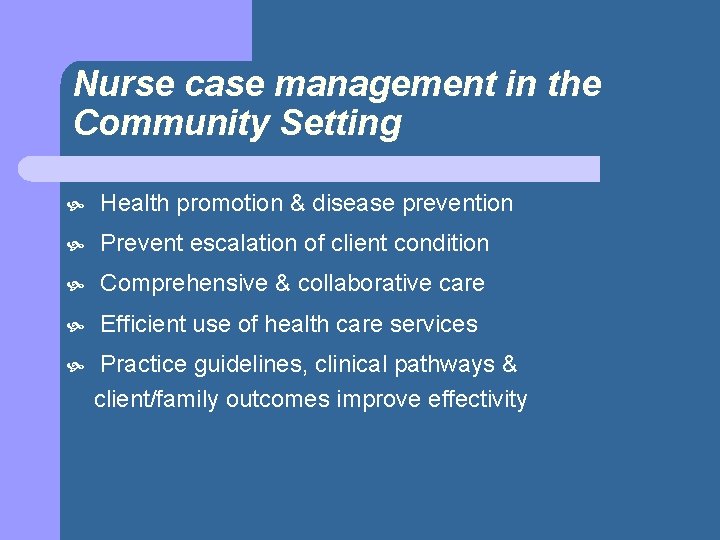 Nurse case management in the Community Setting

Health promotion & disease prevention

Prevent escalation of client condition

Comprehensive & collaborative care

Efficient use of health care services

Practice guidelines, clinical pathways & client/family outcomes improve effectivity